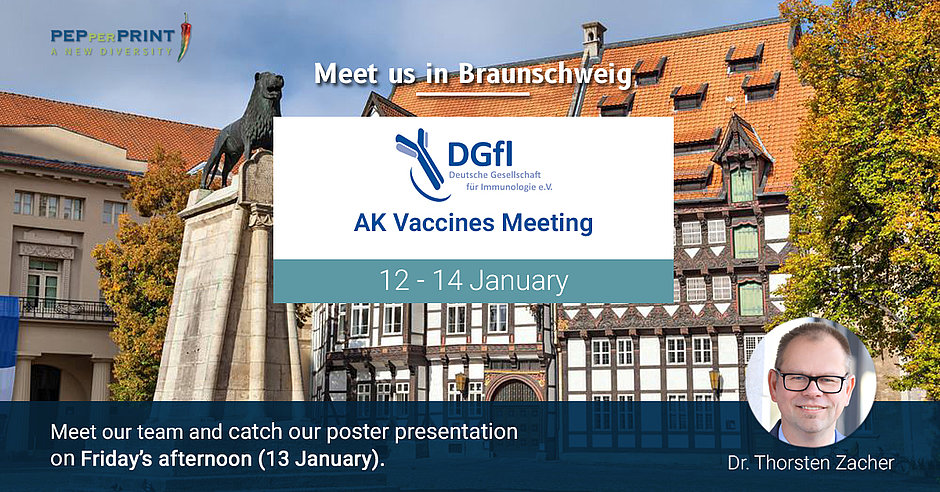 PEPPERPRINT
A NEW DIVERSITY

Meet us in Braunschweig

DGfI
Deutsche Gesellschaft für Immunologie e.V.

AK Vaccines Meeting

12 - 14 January

Meet our team and catch our poster presentation on Friday's afternoon (13 January).

Dr. Thorsten Zacher